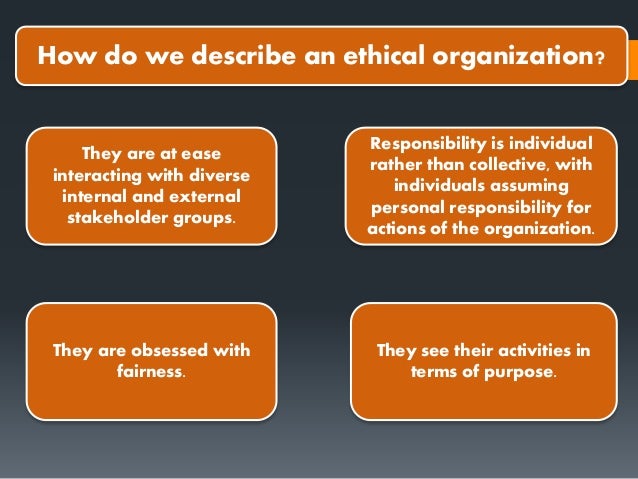 How do we describe an ethical organization?

They are at ease interacting with diverse internal and external stakeholder groups.

Responsibility is individual rather than collective, with individuals assuming personal responsibility for actions of the organization.

They are obsessed with fairness.

They see their activities in terms of purpose.